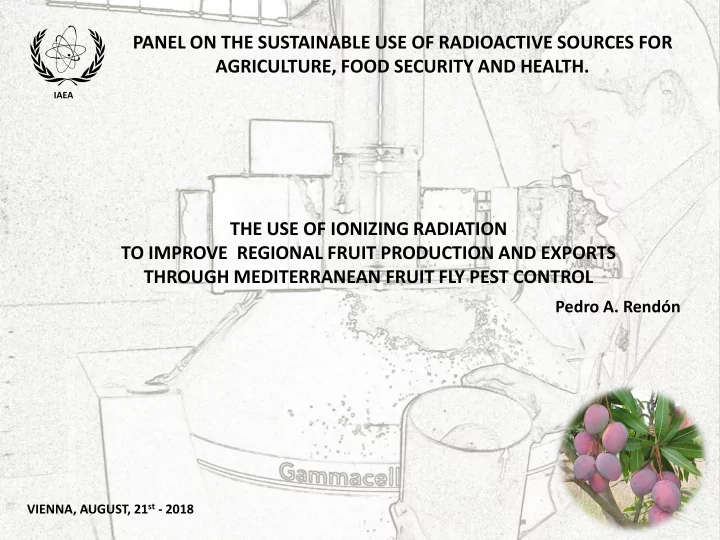 IAEA

PANEL ON THE SUSTAINABLE USE OF RADIOACTIVE SOURCES FOR AGRICULTURE, FOOD SECURITY AND HEALTH.

THE USE OF IONIZING RADIATION TO IMPROVE REGIONAL FRUIT PRODUCTION AND EXPORTS THROUGH MEDITERRANEAN FRUIT FLY PEST CONTROL

Pedro A. Rendón

Gammacell

VIENNA, AUGUST, 21$^{st}$ - 2018